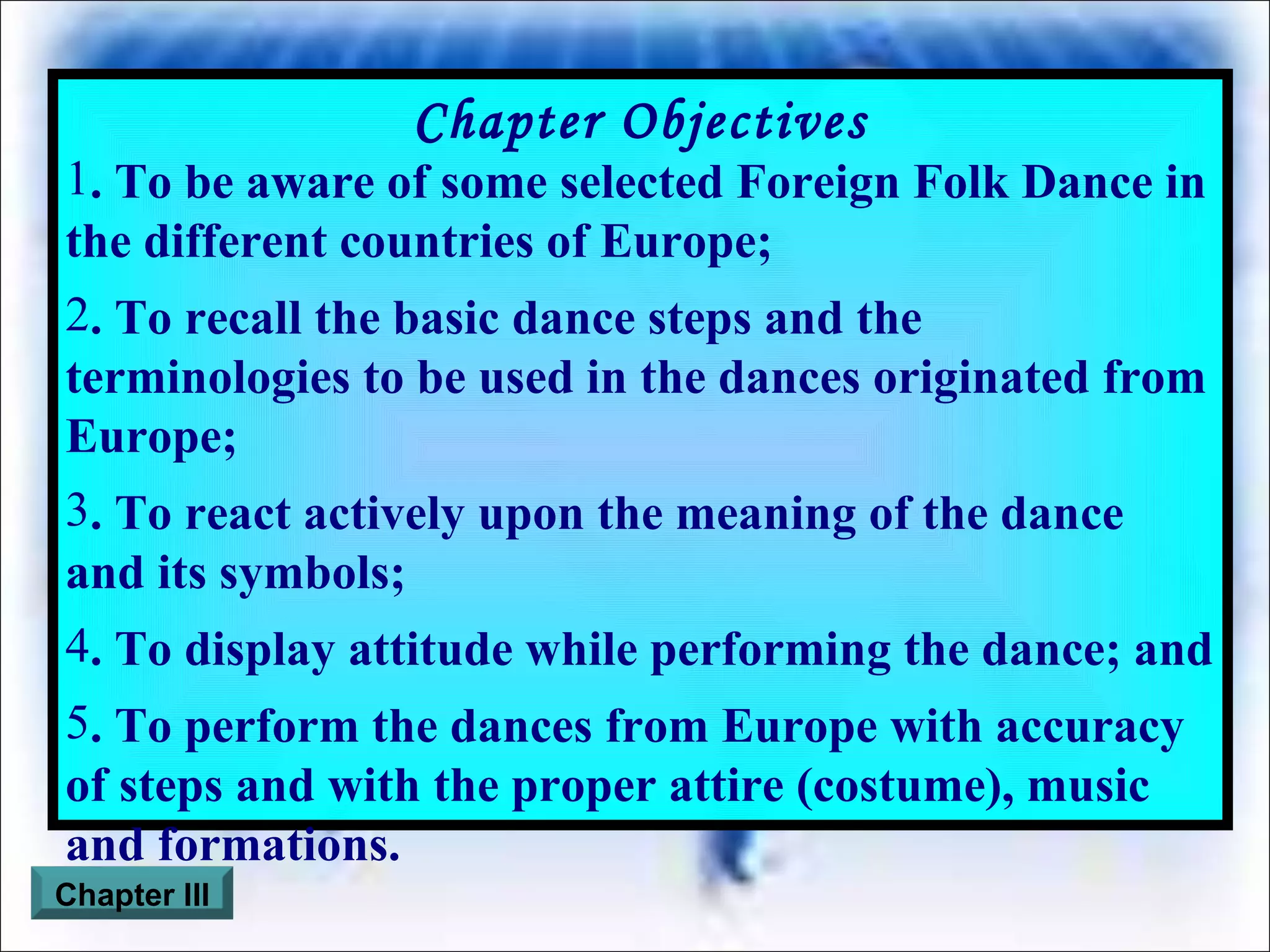 Chapter Objectives

1. To be aware of some selected Foreign Folk Dance in the different countries of Europe;

2. To recall the basic dance steps and the terminologies to be used in the dances originated from Europe;

3. To react actively upon the meaning of the dance and its symbols;

4. To display attitude while performing the dance; and

5. To perform the dances from Europe with accuracy of steps and with the proper attire (costume), music and formations.

Chapter III